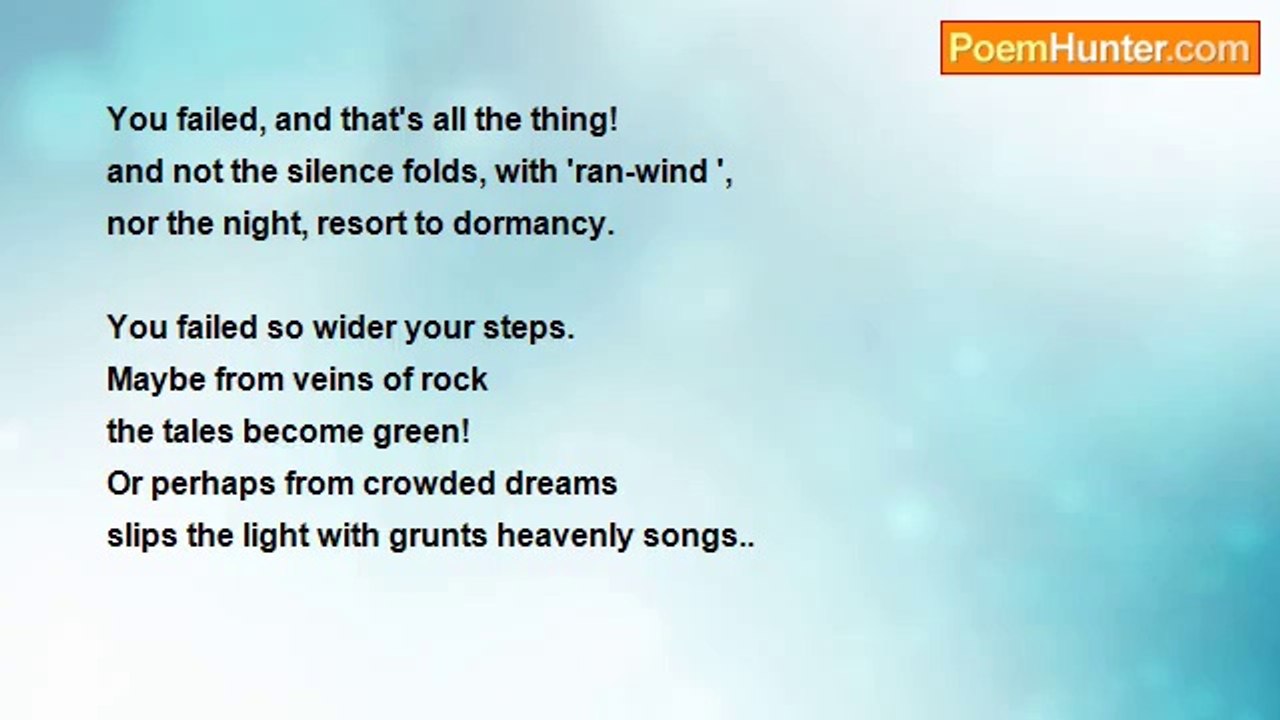 PoemHunter.com

You failed, and that's all the thing!
and not the silence folds, with 'ran-wind ',
nor the night, resort to dormancy.

You failed so wider your steps.
Maybe from veins of rock
the tales become green!
Or perhaps from crowded dreams
slips the light with grunts heavenly songs..